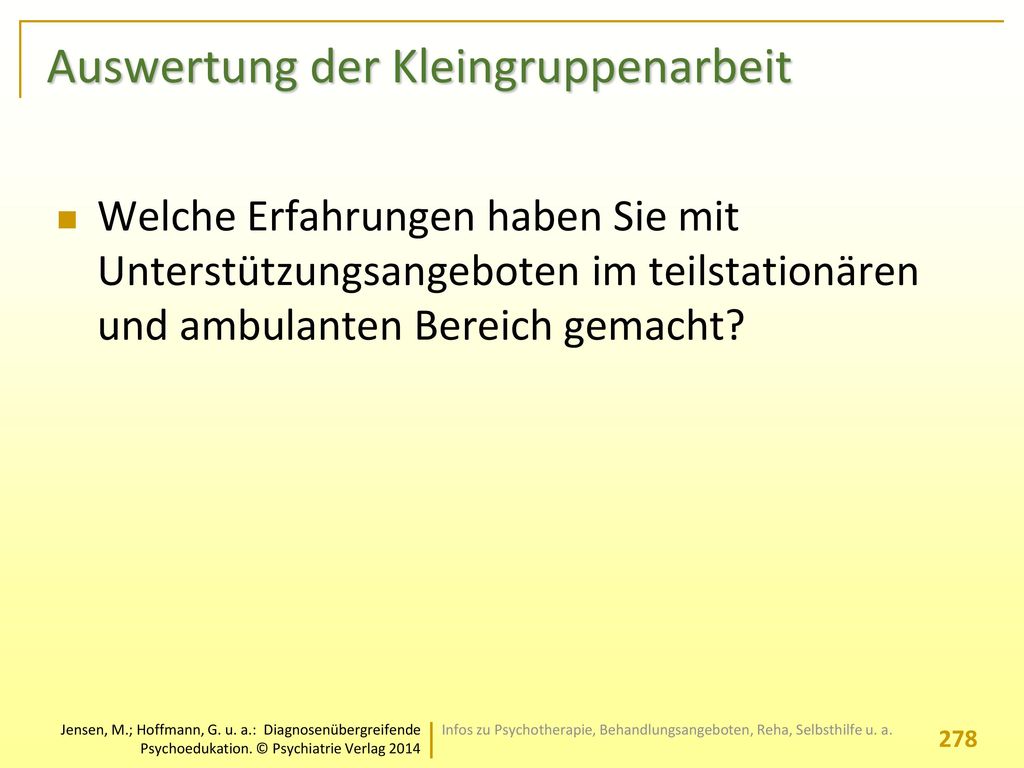 Auswertung der Kleingruppenarbeit

Welche Erfahrungen haben Sie mit Unterstützungsangeboten im teilstationären und ambulanten Bereich gemacht?

Jensen, M.; Hoffmann, G. u. a.: Diagnosenübergreifende Psychoedukation. © Psychiatrie Verlag 2014

Infos zu Psychotherapie, Behandlungsangeboten, Reha, Selbsthilfe u. a.

278